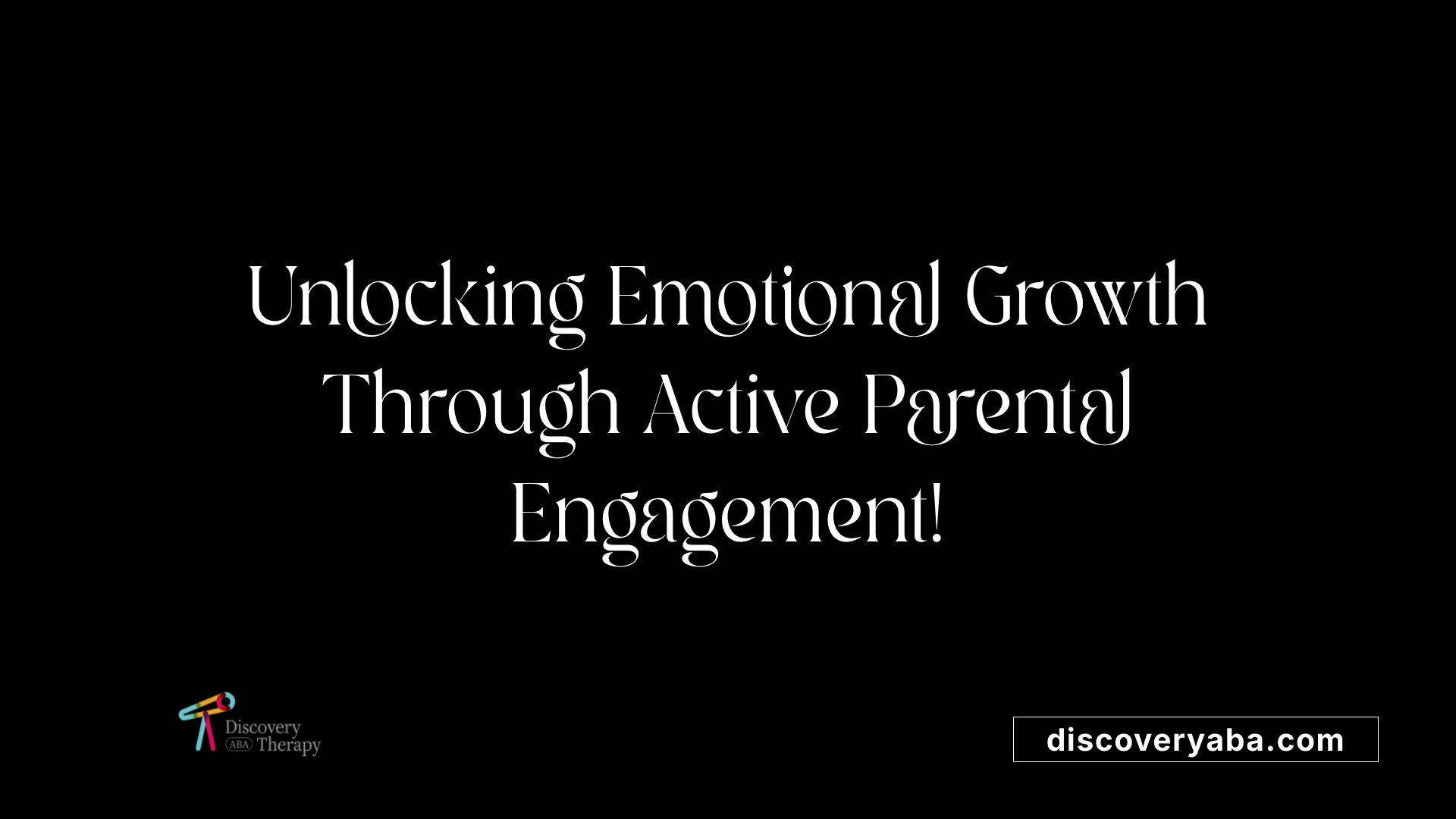 Unlocking Emotional Growth Through Active Parental Engagement!

Discovery ABA Therapy

discoveryaba.com